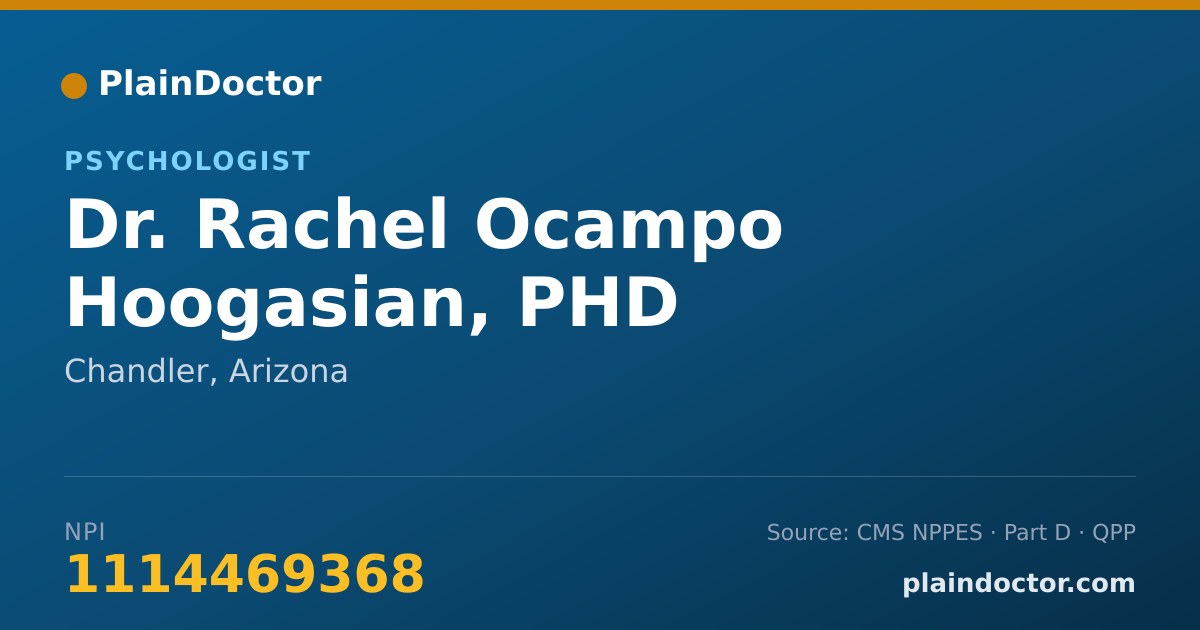 PlainDoctor

PSYCHOLOGIST

Dr. Rachel Ocampo Hoogasian, PHD

Chandler, Arizona

NPI
1114469368

Source: CMS NPPES · Part D · QPP

plaindoctor.com